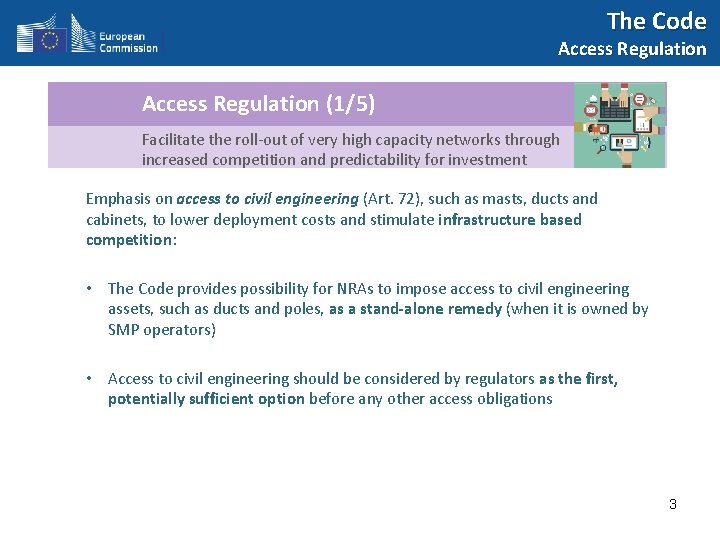 European Commission

The Code
Access Regulation

Access Regulation (1/5)

Facilitate the roll-out of very high capacity networks through increased competition and predictability for investment

Emphasis on access to civil engineering (Art. 72), such as masts, ducts and cabinets, to lower deployment costs and stimulate infrastructure based competition:

• The Code provides possibility for NRAs to impose access to civil engineering assets, such as ducts and poles, as a stand-alone remedy (when it is owned by SMP operators)

• Access to civil engineering should be considered by regulators as the first, potentially sufficient option before any other access obligations

3